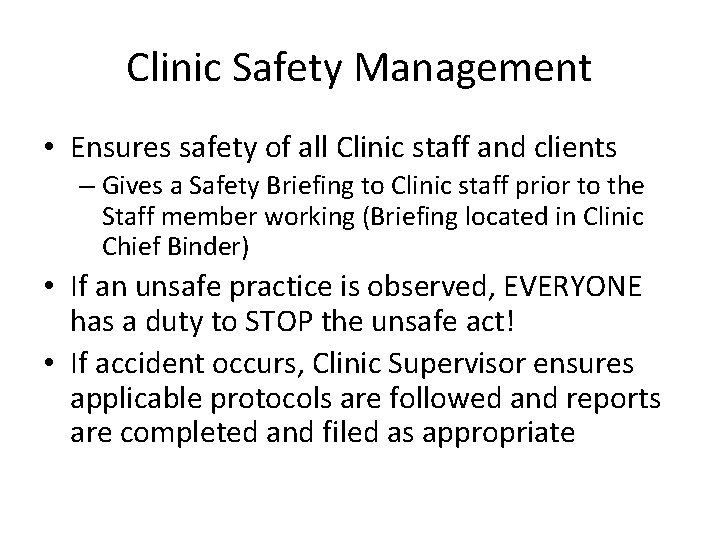 Clinic Safety Management

• Ensures safety of all Clinic staff and clients
– Gives a Safety Briefing to Clinic staff prior to the Staff member working (Briefing located in Clinic Chief Binder)

• If an unsafe practice is observed, EVERYONE has a duty to STOP the unsafe act!

• If accident occurs, Clinic Supervisor ensures applicable protocols are followed and reports are completed and filed as appropriate